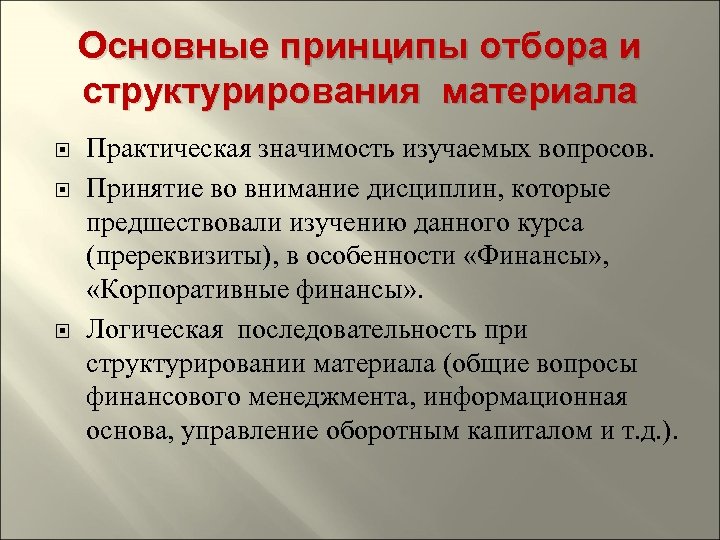 Основные принципы отбора и структурирования материала

Практическая значимость изучаемых вопросов.

Принятие во внимание дисциплин, которые предшествовали изучению данного курса (пререквизиты), в особенности «Финансы», «Корпоративные финансы».

Логическая последовательность при структурировании материала (общие вопросы финансового менеджмента, информационная основа, управление оборотным капиталом и т.д.).